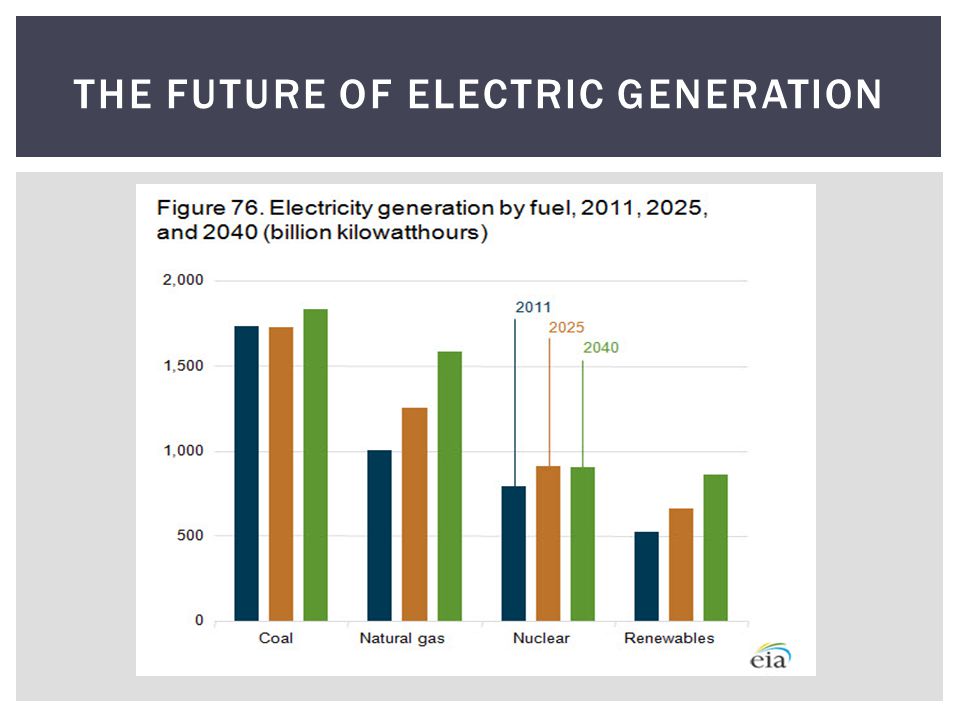 THE FUTURE OF ELECTRIC GENERATION

Figure 76. Electricity generation by fuel, 2011, 2025, and 2040 (billion kilowatthours)

2,000
1,500
1,000
500
0

2011
2025
2040

Coal
Natural gas
Nuclear
Renewables

eia